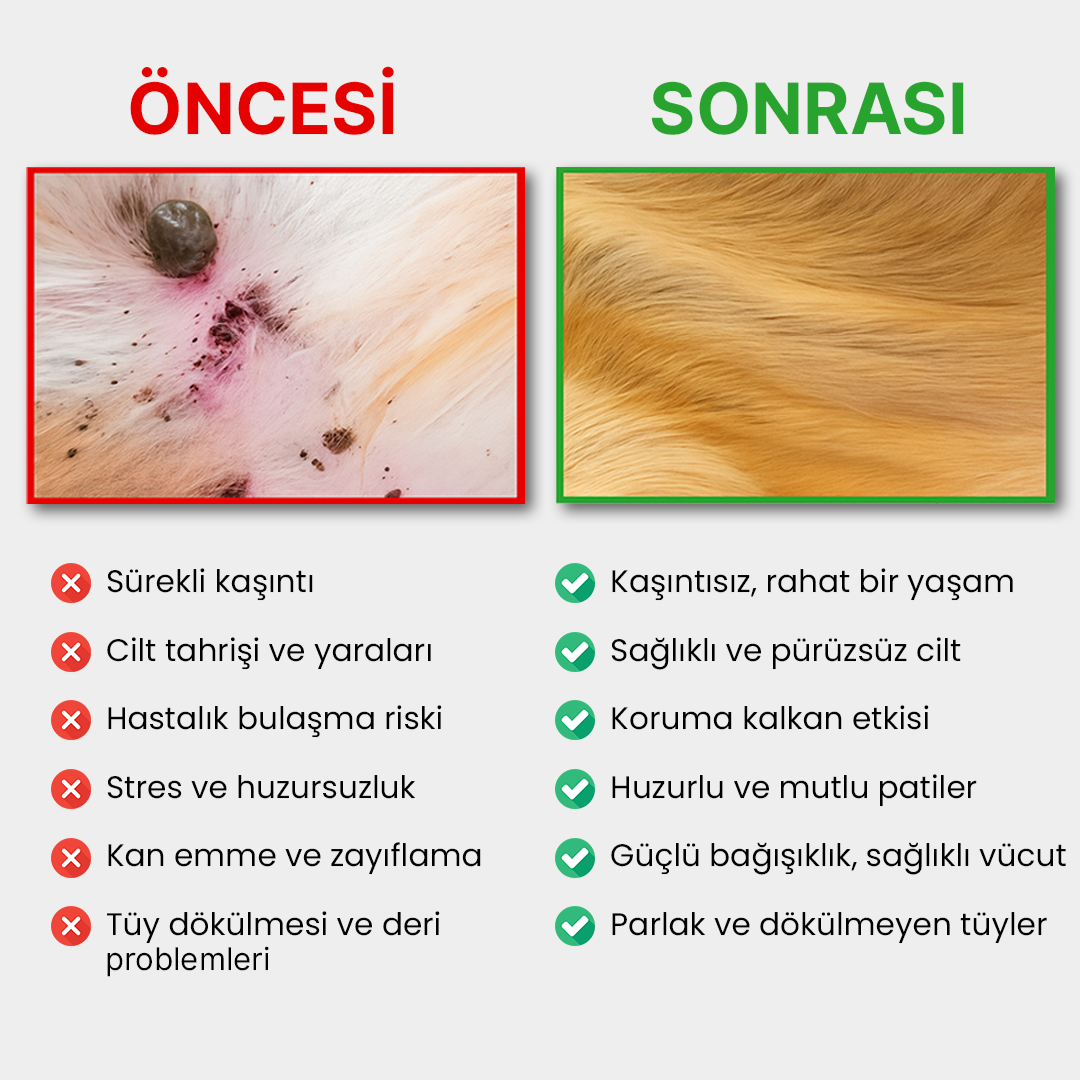 ÖNCESİ

Sürekli kaşıntı
Cilt tahrişi ve yaraları
Hastalık bulaşma riski
Stres ve huzursuzluk
Kan emme ve zayıflama
Tüy dökülmesi ve deri problemleri

SONRASI

Kaşıntısız, rahat bir yaşam
Sağlıklı ve pürüzsüz cilt
Koruma kalkan etkisi
Huzurlu ve mutlu patiler
Güçlü bağışıklık, sağlıklı vücut
Parlak ve dökülmeyen tüyler